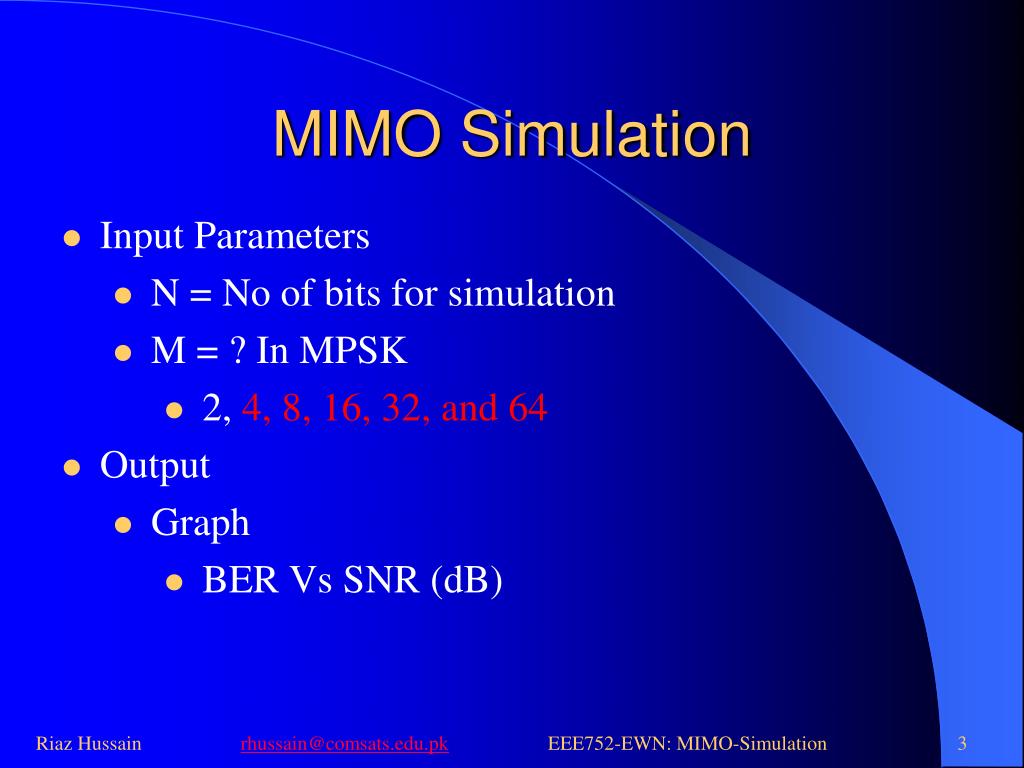 MIMO Simulation

- Input Parameters
  - N = No of bits for simulation
  - M = ? In MPSK
    - 2, 4, 8, 16, 32, and 64
- Output
  - Graph
    - BER Vs SNR (dB)

Riaz Hussain rhussain@comsats.edu.pk EEE752-EWN: MIMO-Simulation 3